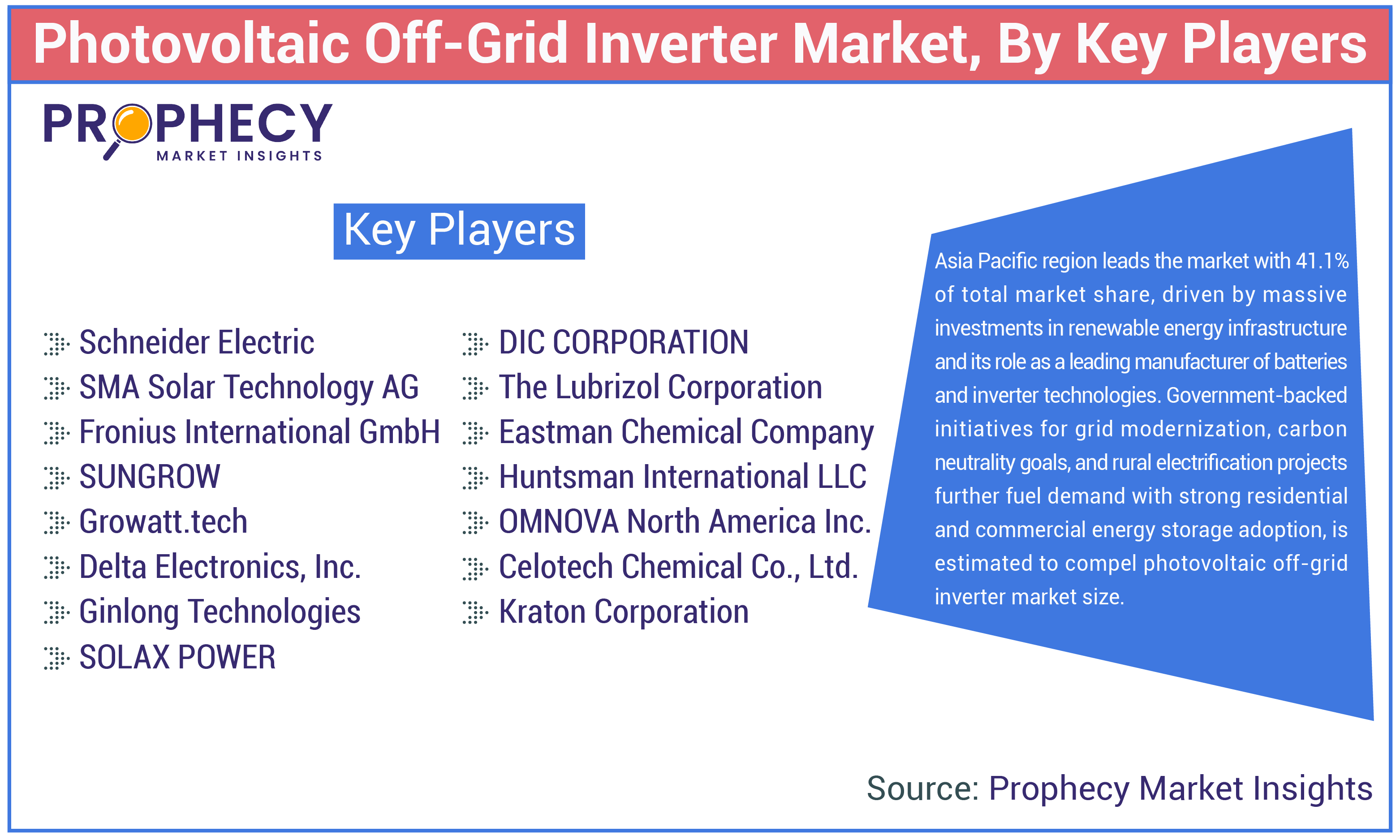 Photovoltaic Off-Grid Inverter Market, By Key Players

PROPHECY
MARKET INSIGHTS

Key Players

Schneider Electric
SMA Solar Technology AG
Fronius International GmbH
SUNGROW
Growatt.tech
Delta Electronics, Inc.
Ginlong Technologies
SOLAX POWER

DIC CORPORATION
The Lubrizol Corporation
Eastman Chemical Company
Huntsman International LLC
OMNOVA North America Inc.
Celotech Chemical Co., Ltd.
Kraton Corporation

Asia Pacific region leads the market with 41.1% of total market share, driven by massive investments in renewable energy infrastructure and its role as a leading manufacturer of batteries and inverter technologies. Government-backed initiatives for grid modernization, carbon neutrality goals, and rural electrification projects further fuel demand with strong residential and commercial energy storage adoption, is estimated to compel photovoltaic off-grid inverter market size.

Source: Prophecy Market Insights